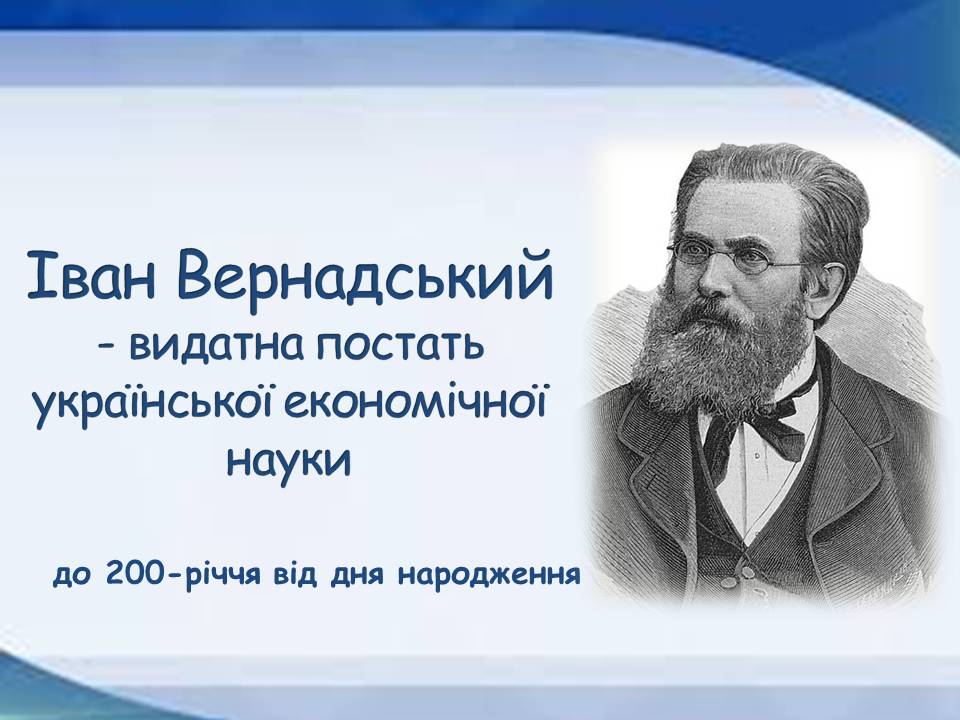 Іван Вернадський
– видатна постать української економічної науки

до 200-річчя від дня народження